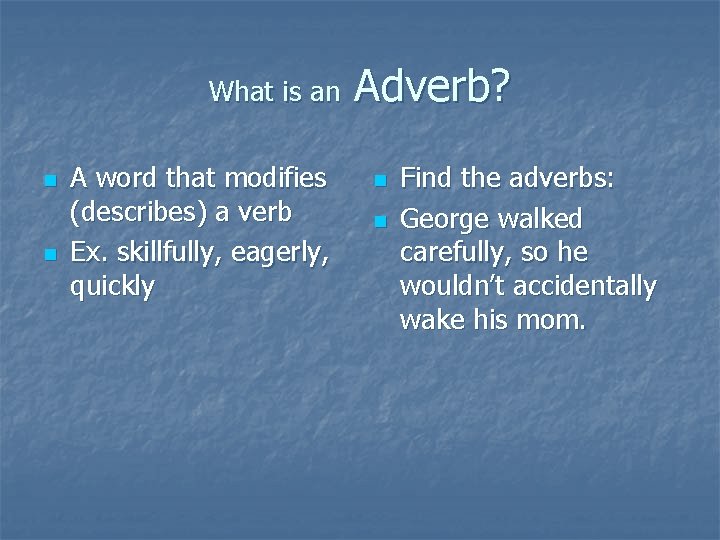 What is an Adverb?

- A word that modifies (describes) a verb
- Ex. skillfully, eagerly, quickly

- Find the adverbs:
- George walked carefully, so he wouldn't accidentally wake his mom.